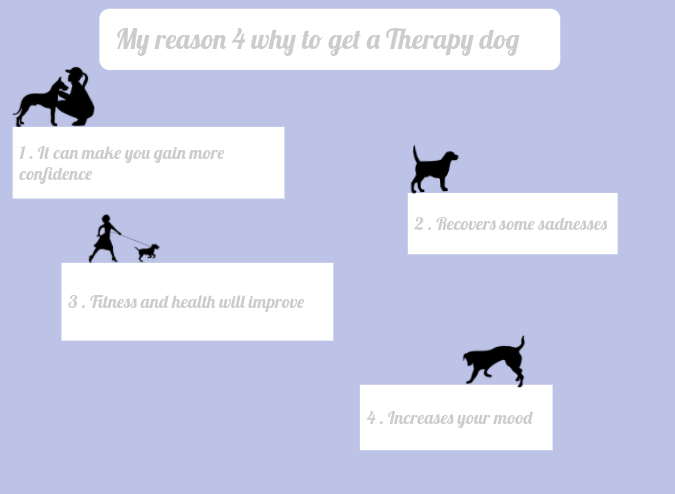 My reason 4 why to get a Therapy dog

1 . It can make you gain more confidence

2 . Recovers some sadnesses

3 . Fitness and health will improve

4 . Increases your mood